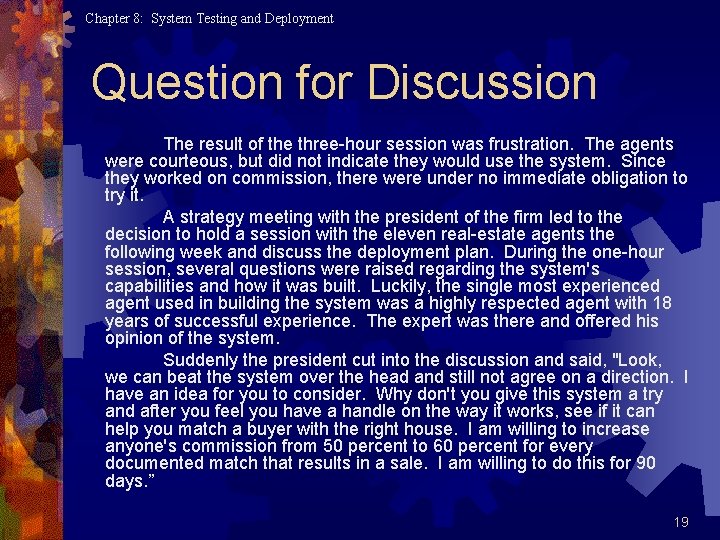 Chapter 8: System Testing and Deployment

Question for Discussion

The result of the three-hour session was frustration. The agents were courteous, but did not indicate they would use the system. Since they worked on commission, there were under no immediate obligation to try it.

A strategy meeting with the president of the firm led to the decision to hold a session with the eleven real-estate agents the following week and discuss the deployment plan. During the one-hour session, several questions were raised regarding the system's capabilities and how it was built. Luckily, the single most experienced agent used in building the system was a highly respected agent with 18 years of successful experience. The expert was there and offered his opinion of the system.

Suddenly the president cut into the discussion and said, "Look, we can beat the system over the head and still not agree on a direction. I have an idea for you to consider. Why don't you give this system a try and after you feel you have a handle on the way it works, see if it can help you match a buyer with the right house. I am willing to increase anyone's commission from 50 percent to 60 percent for every documented match that results in a sale. I am willing to do this for 90 days."

19